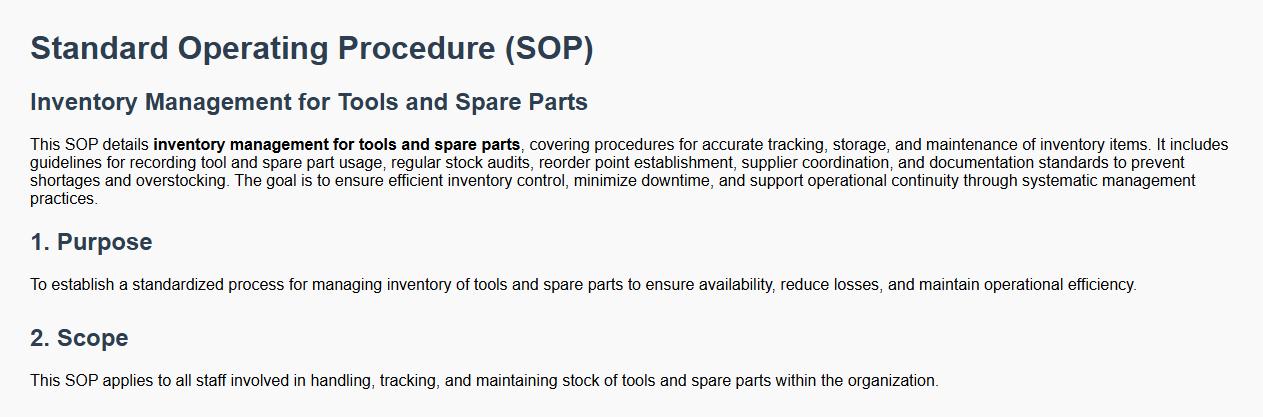 Standard Operating Procedure (SOP)

Inventory Management for Tools and Spare Parts

This SOP details inventory management for tools and spare parts, covering procedures for accurate tracking, storage, and maintenance of inventory items. It includes guidelines for recording tool and spare part usage, regular stock audits, reorder point establishment, supplier coordination, and documentation standards to prevent shortages and overstocking. The goal is to ensure efficient inventory control, minimize downtime, and support operational continuity through systematic management practices.

1. Purpose

To establish a standardized process for managing inventory of tools and spare parts to ensure availability, reduce losses, and maintain operational efficiency.

2. Scope

This SOP applies to all staff involved in handling, tracking, and maintaining stock of tools and spare parts within the organization.